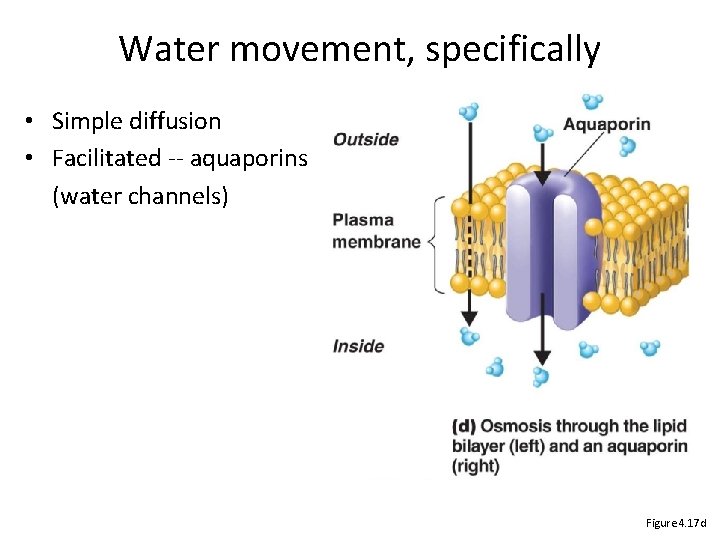 Water movement, specifically

• Simple diffusion
• Facilitated -- aquaporins (water channels)

Outside

Aquaporin

Plasma membrane

Inside

(d) Osmosis through the lipid bilayer (left) and an aquaporin (right)

Figure 4.17d